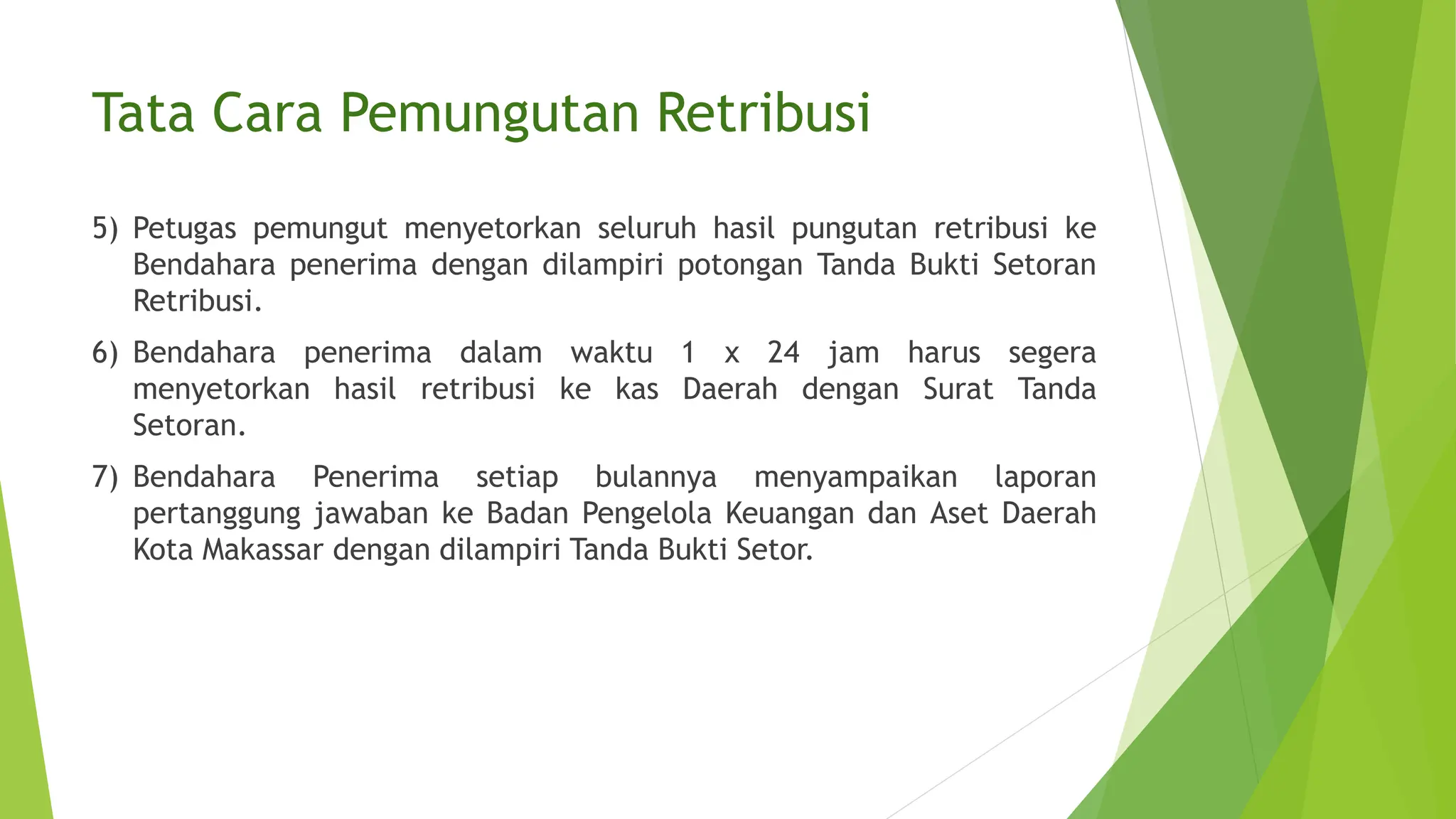 Tata Cara Pemungutan Retribusi

5) Petugas pemungut menyetorkan seluruh hasil pungutan retribusi ke Bendahara penerima dengan dilampiri potongan Tanda Bukti Setoran Retribusi.

6) Bendahara penerima dalam waktu 1 x 24 jam harus segera menyetorkan hasil retribusi ke kas Daerah dengan Surat Tanda Setoran.

7) Bendahara Penerima setiap bulannya menyampaikan laporan pertanggung jawaban ke Badan Pengelola Keuangan dan Aset Daerah Kota Makassar dengan dilampiri Tanda Bukti Setor.